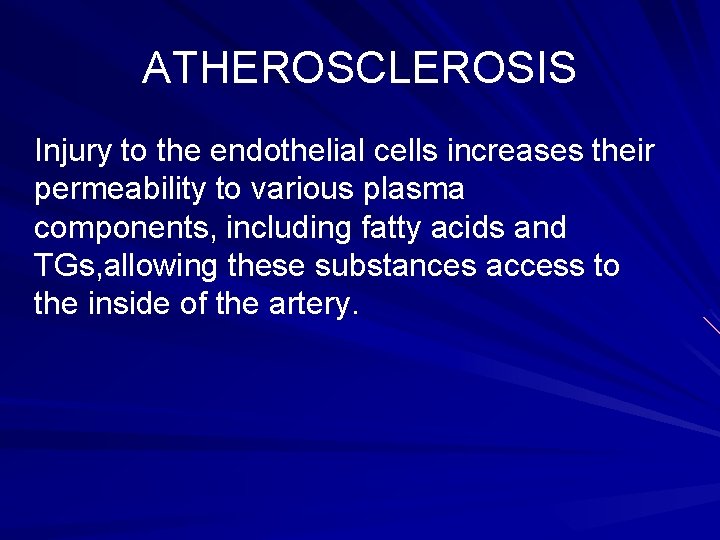 ATHEROSCLEROSIS

Injury to the endothelial cells increases their permeability to various plasma components, including fatty acids and TGs,allowing these substances access to the inside of the artery.